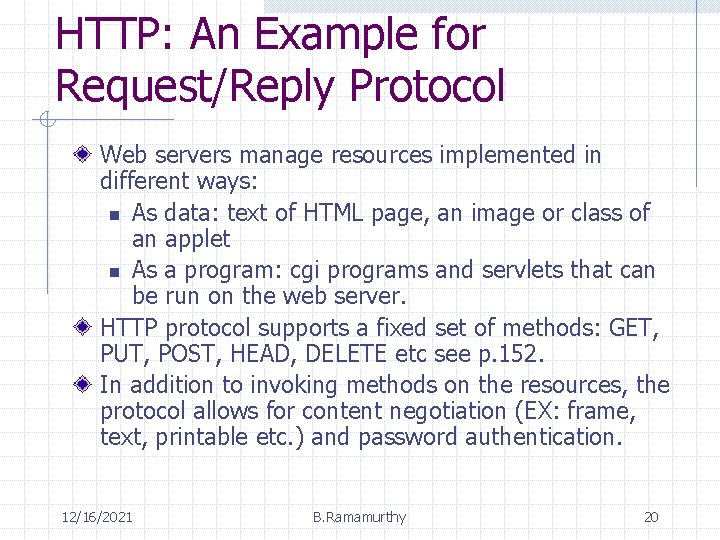 HTTP: An Example for Request/Reply Protocol

Web servers manage resources implemented in different ways:

As data: text of HTML page, an image or class of an applet

As a program: cgi programs and servlets that can be run on the web server.

HTTP protocol supports a fixed set of methods: GET, PUT, POST, HEAD, DELETE etc see p.152.

In addition to invoking methods on the resources, the protocol allows for content negotiation (EX: frame, text, printable etc.) and password authentication.

12/16/2021 B.Ramamurthy 20